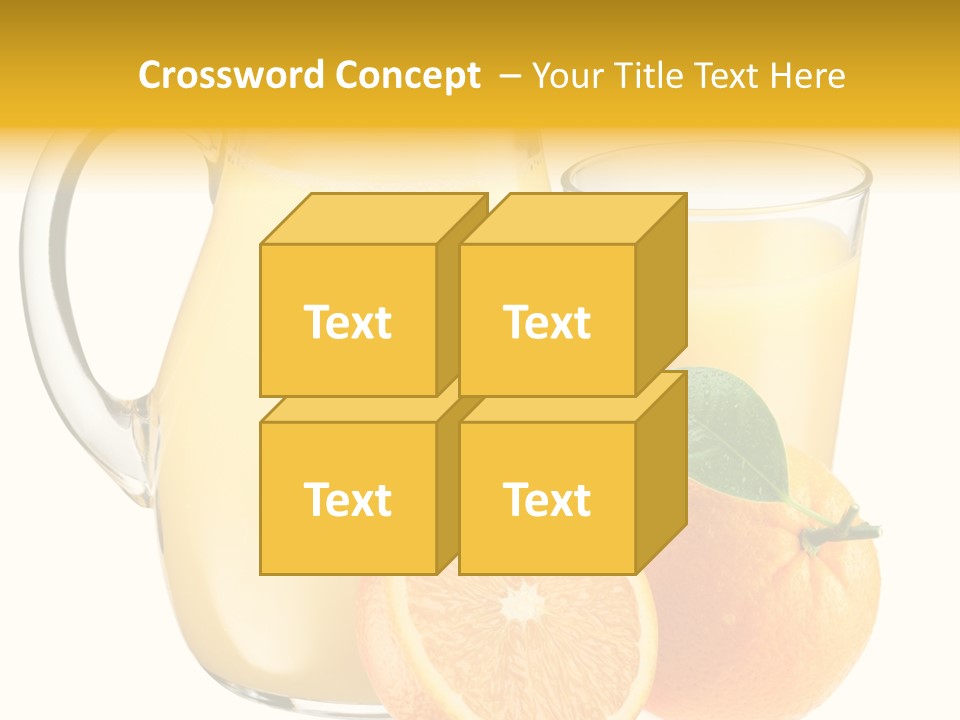 Crossword Concept – Your Title Text Here

Text

Text

Text

Text